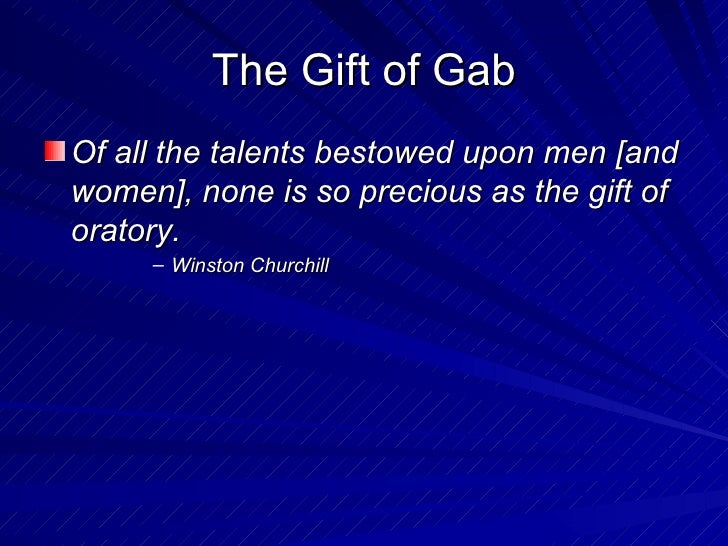 The Gift of Gab

Of all the talents bestowed upon men [and women], none is so precious as the gift of oratory.

– Winston Churchill